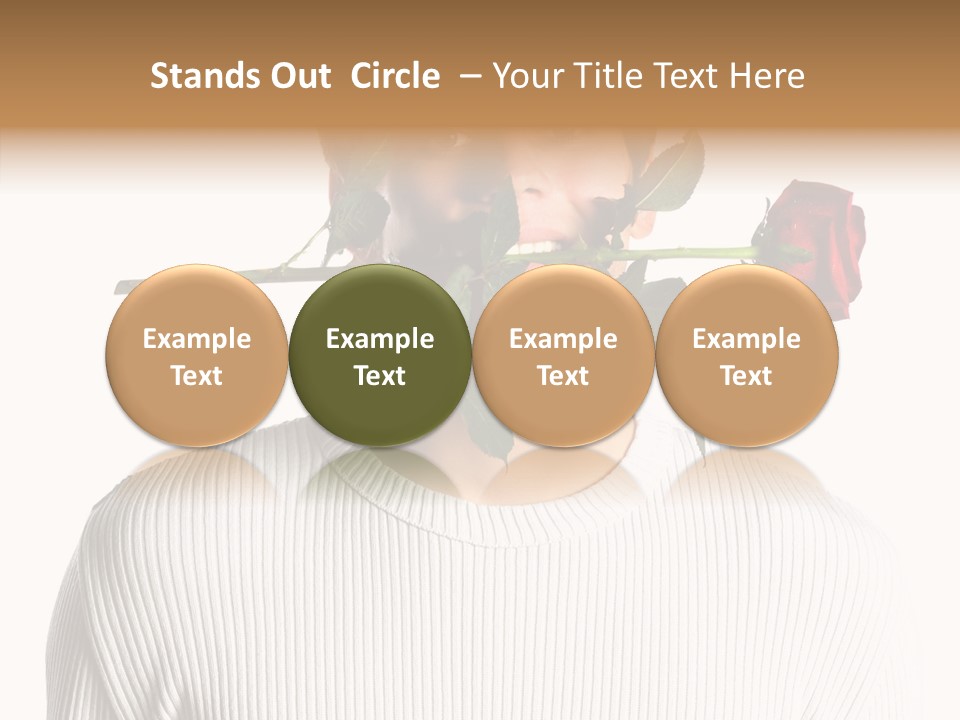 Stands Out Circle – Your Title Text Here

Example Text

Example Text

Example Text

Example Text